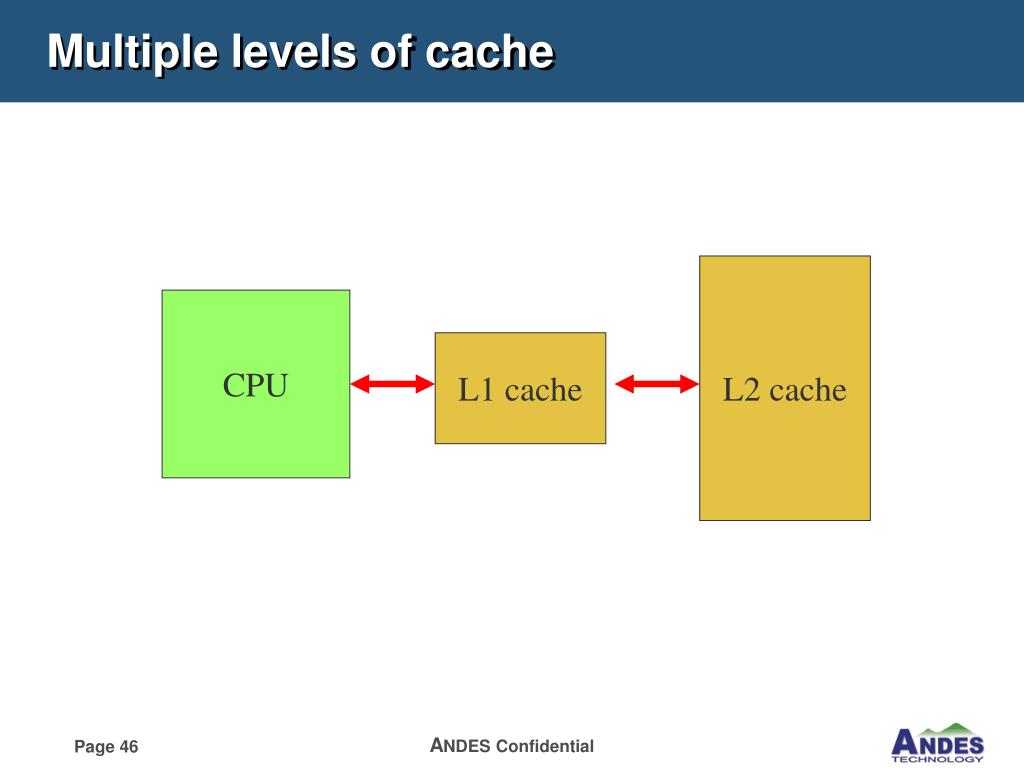 Multiple levels of cache

CPU

L1 cache

L2 cache

Page 46

ANDES Confidential

ANDES
TECHNOLOGY